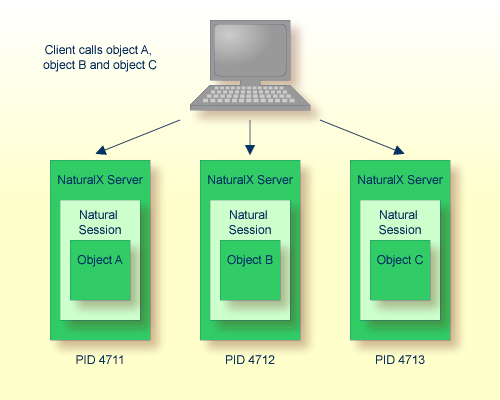 Client calls object A, object B and object C

NaturalX Server

Natural Session

Object A

PID 4711

NaturalX Server

Natural Session

Object B

PID 4712

NaturalX Server

Natural Session

Object C

PID 4713